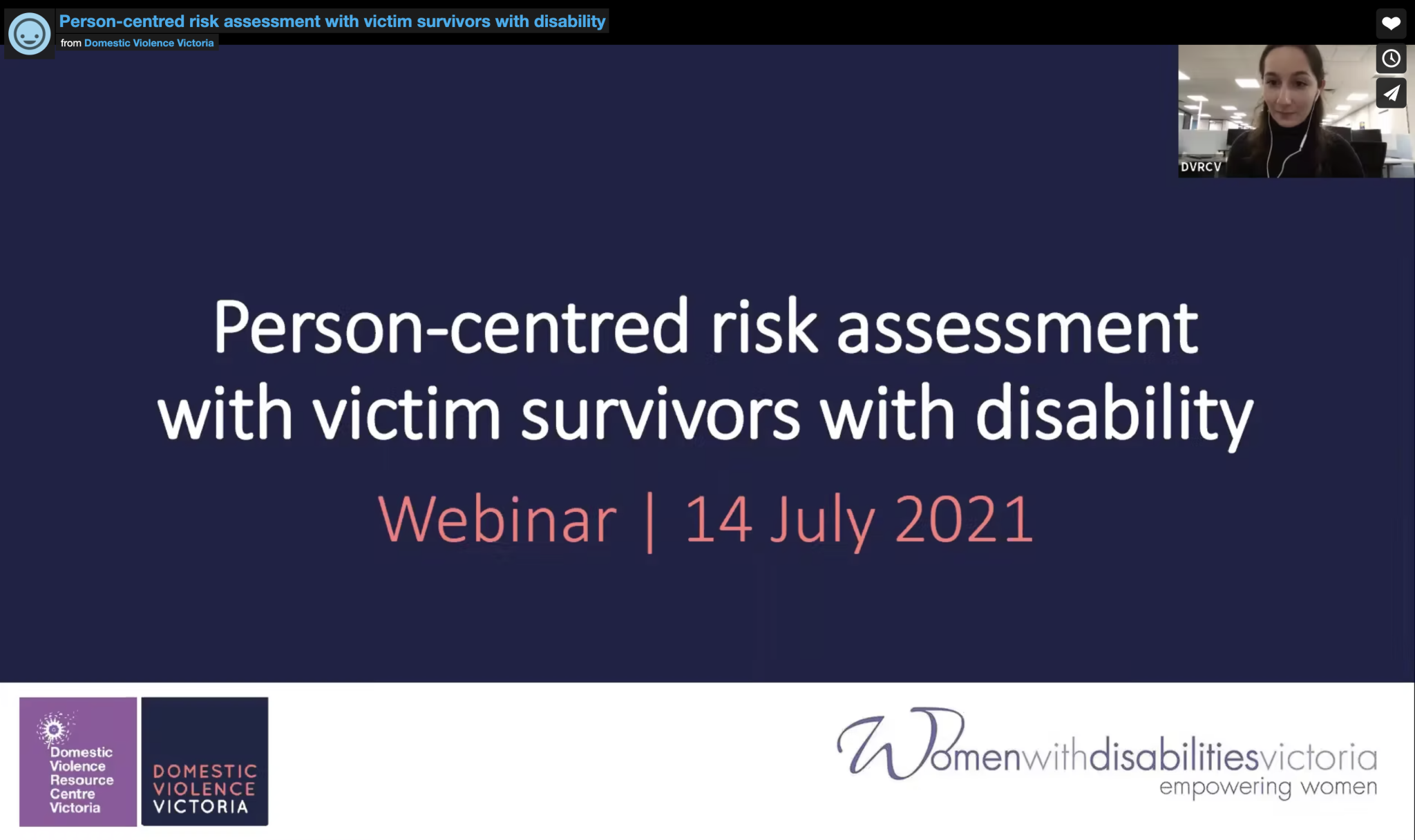 Person-centred risk assessment with victim survivors with disability
from Domestic Violence Victoria

DVRCV

Person-centred risk assessment with victim survivors with disability

Webinar | 14 July 2021

Domestic Violence Resource Centre Victoria

DOMESTIC VIOLENCE VICTORIA

Womenwithdisabilitiesvictoria
empowering women